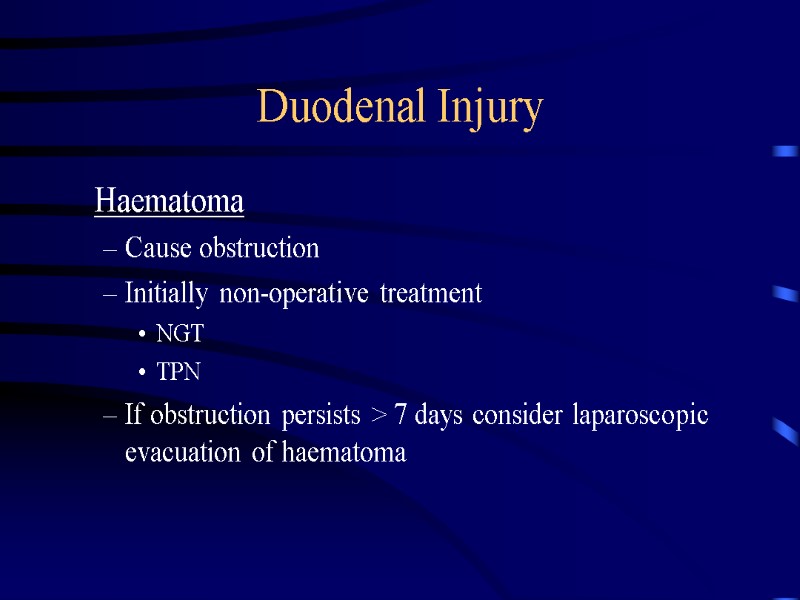 Duodenal Injury

Haematoma

– Cause obstruction

– Initially non-operative treatment

• NGT

• TPN

– If obstruction persists > 7 days consider laparoscopic evacuation of haematoma